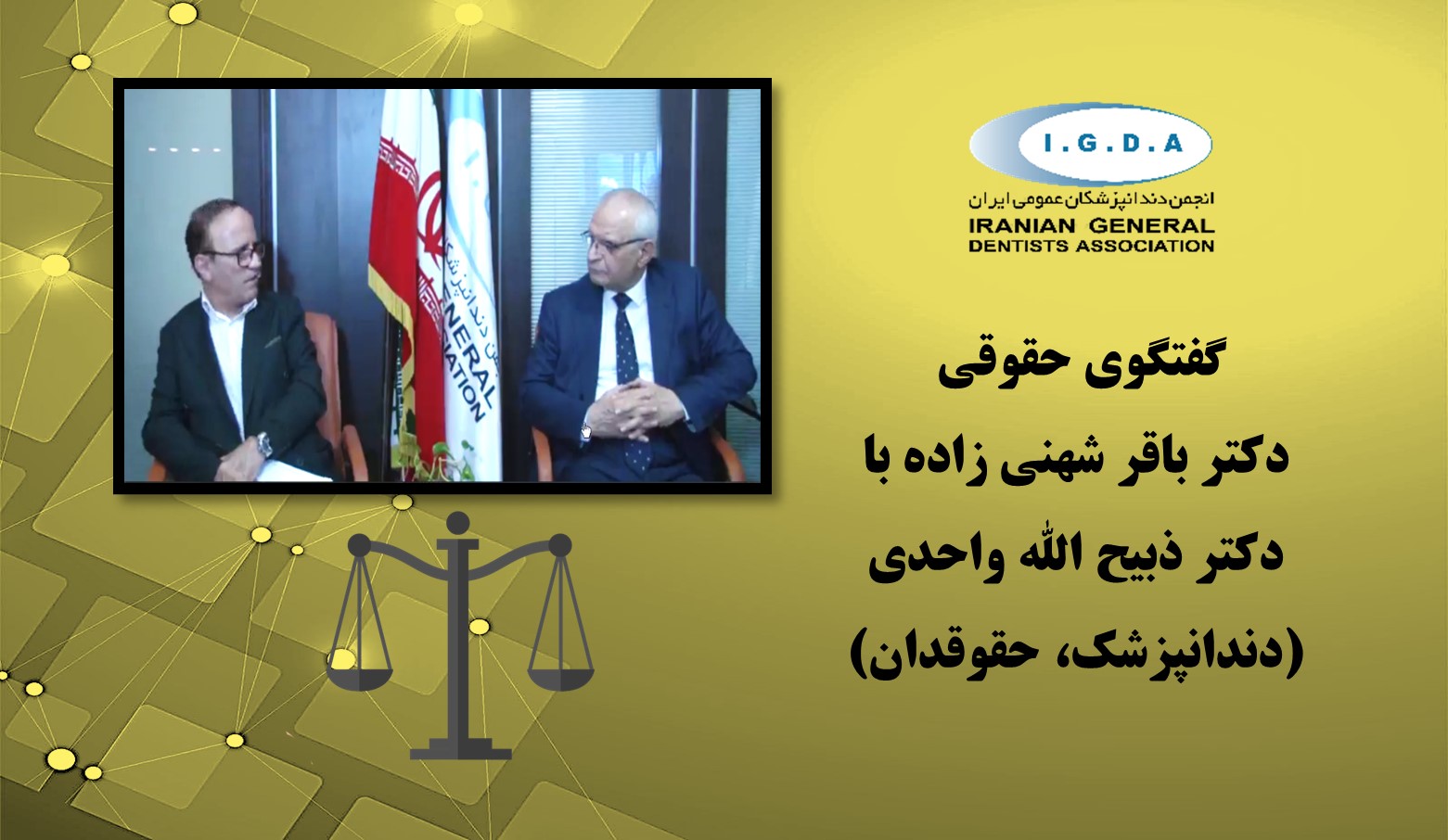 I.G.D.A
انجمن دندانپزشکان عمومی ایران
IRANIAN GENERAL
DENTISTS ASSOCIATION

گفتگوی حقوقی
دکتر باقر شهنی زاده با
دکتر ذبیح الله واحدی
(دندانپزشک، حقوقدان)